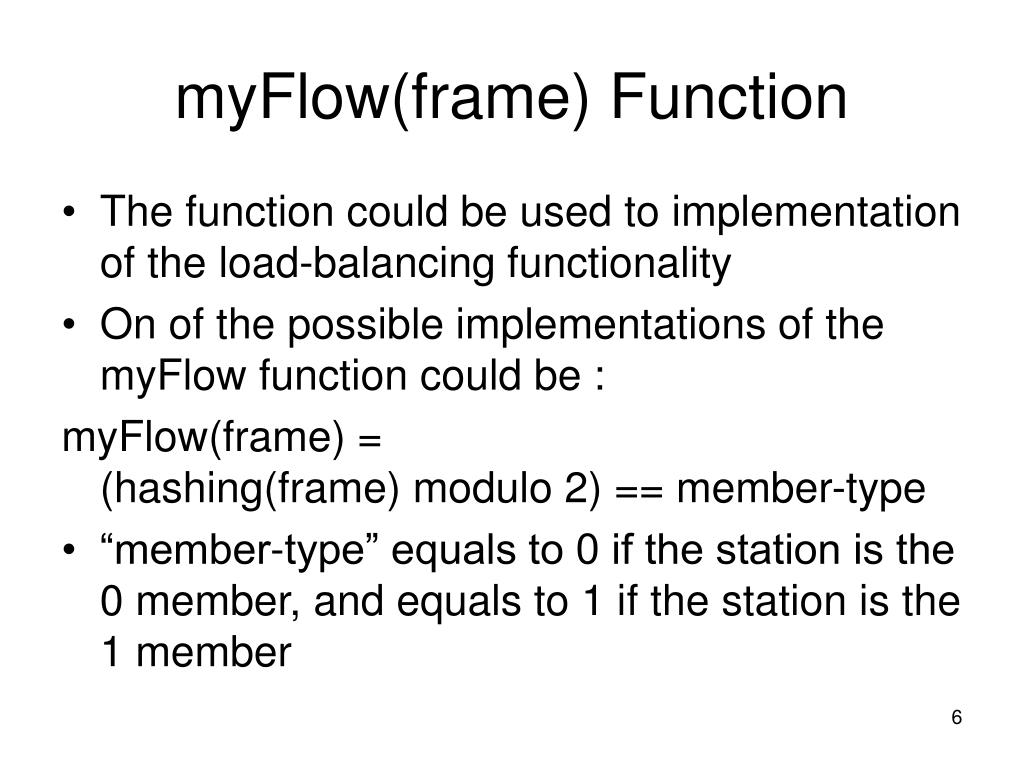 myFlow(frame) Function

• The function could be used to implementation of the load-balancing functionality
• On of the possible implementations of the myFlow function could be :

myFlow(frame) =
(hashing(frame) modulo 2) == member-type

• “member-type” equals to 0 if the station is the 0 member, and equals to 1 if the station is the 1 member

6